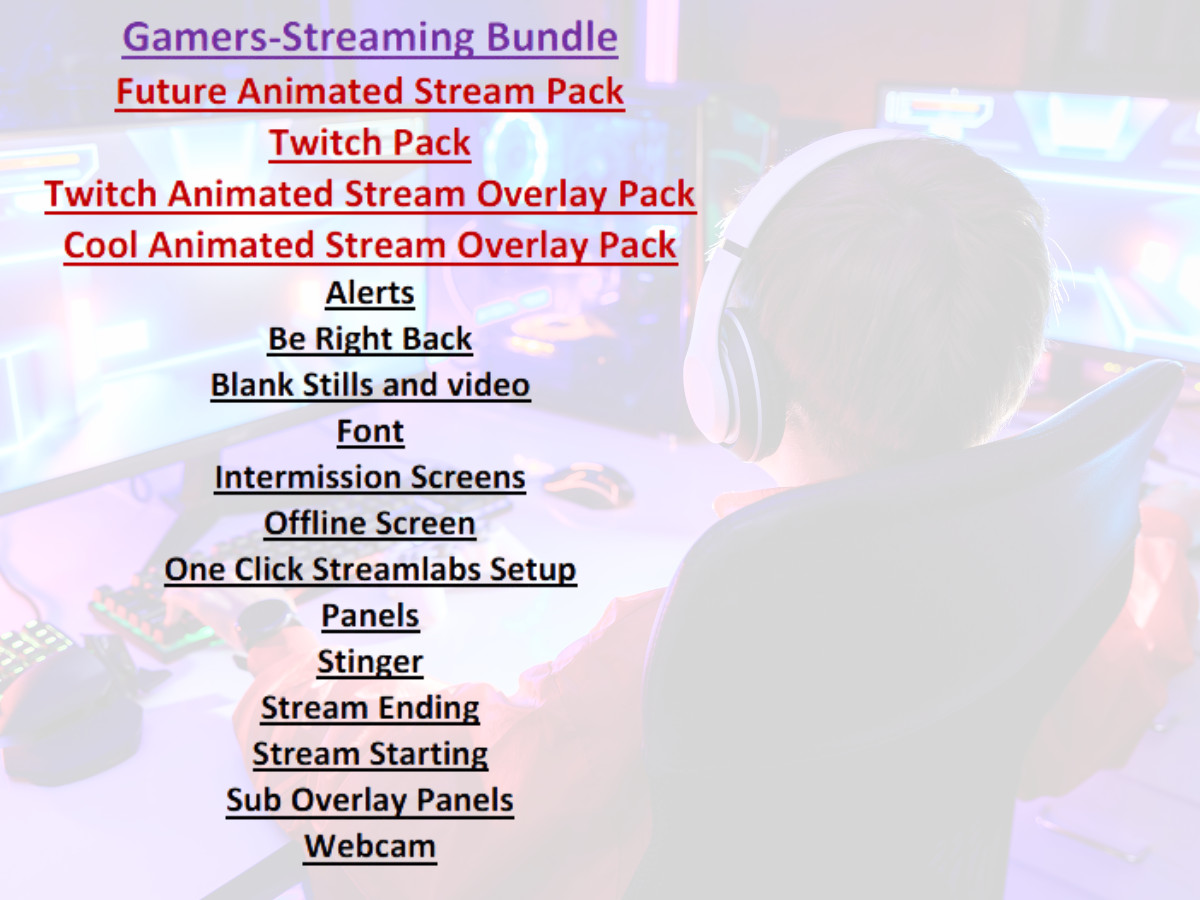 Gamers-Streaming Bundle
Future Animated Stream Pack
Twitch Pack
Twitch Animated Stream Overlay Pack
Cool Animated Stream Overlay Pack
Alerts
Be Right Back
Blank Stills and video
Font
Intermission Screens
Offline Screen
One Click Streamlabs Setup
Panels
Stinger
Stream Ending
Stream Starting
Sub Overlay Panels
Webcam